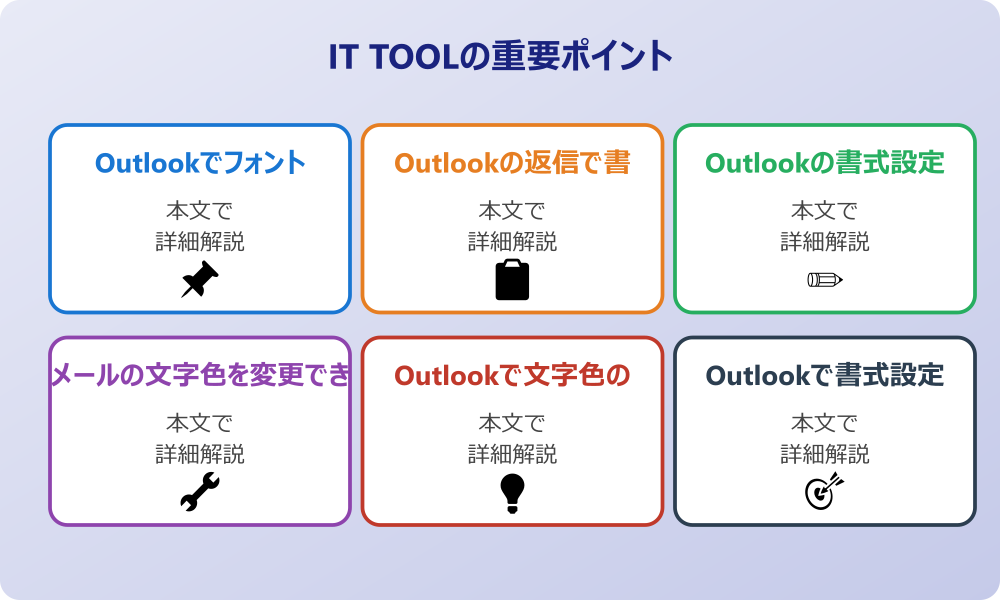 IT TOOLの重要ポイント

Outlookでフォント

本文で
詳細解説

Outlookの返信で書

本文で
詳細解説

Outlookの書式設定

本文で
詳細解説

メールの文字色を変更でき

本文で
詳細解説

Outlookで文字色の

本文で
詳細解説

Outlookで書式設定

本文で
詳細解説